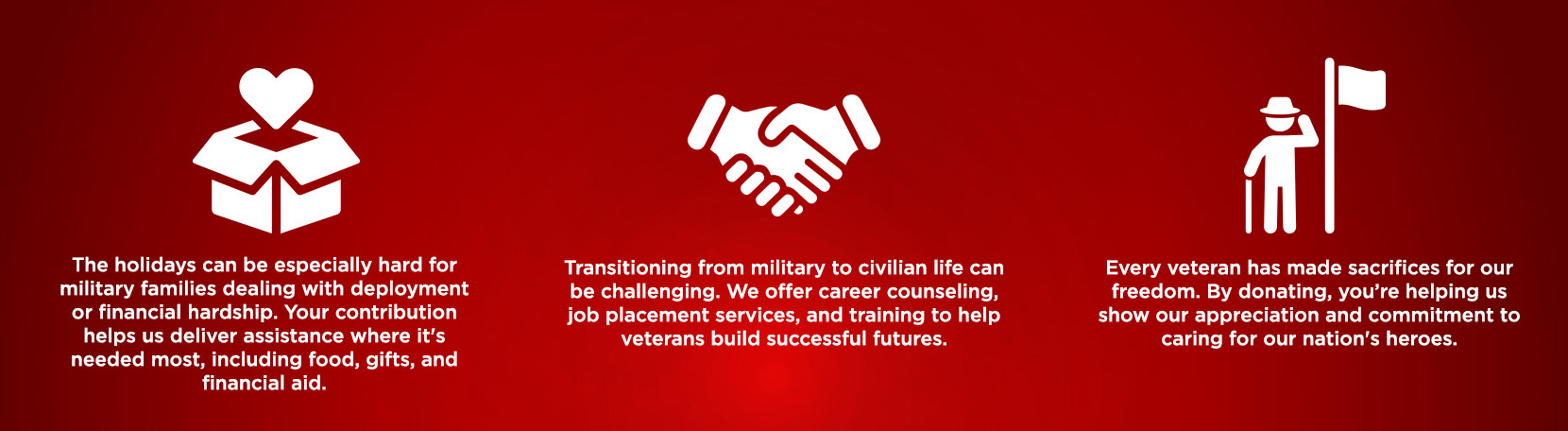 The holidays can be especially hard for military families dealing with deployment or financial hardship. Your contribution helps us deliver assistance where it's needed most, including food, gifts, and financial aid.

Transitioning from military to civilian life can be challenging. We offer career counseling, job placement services, and training to help veterans build successful futures.

Every veteran has made sacrifices for our freedom. By donating, you're helping us show our appreciation and commitment to caring for our nation's heroes.